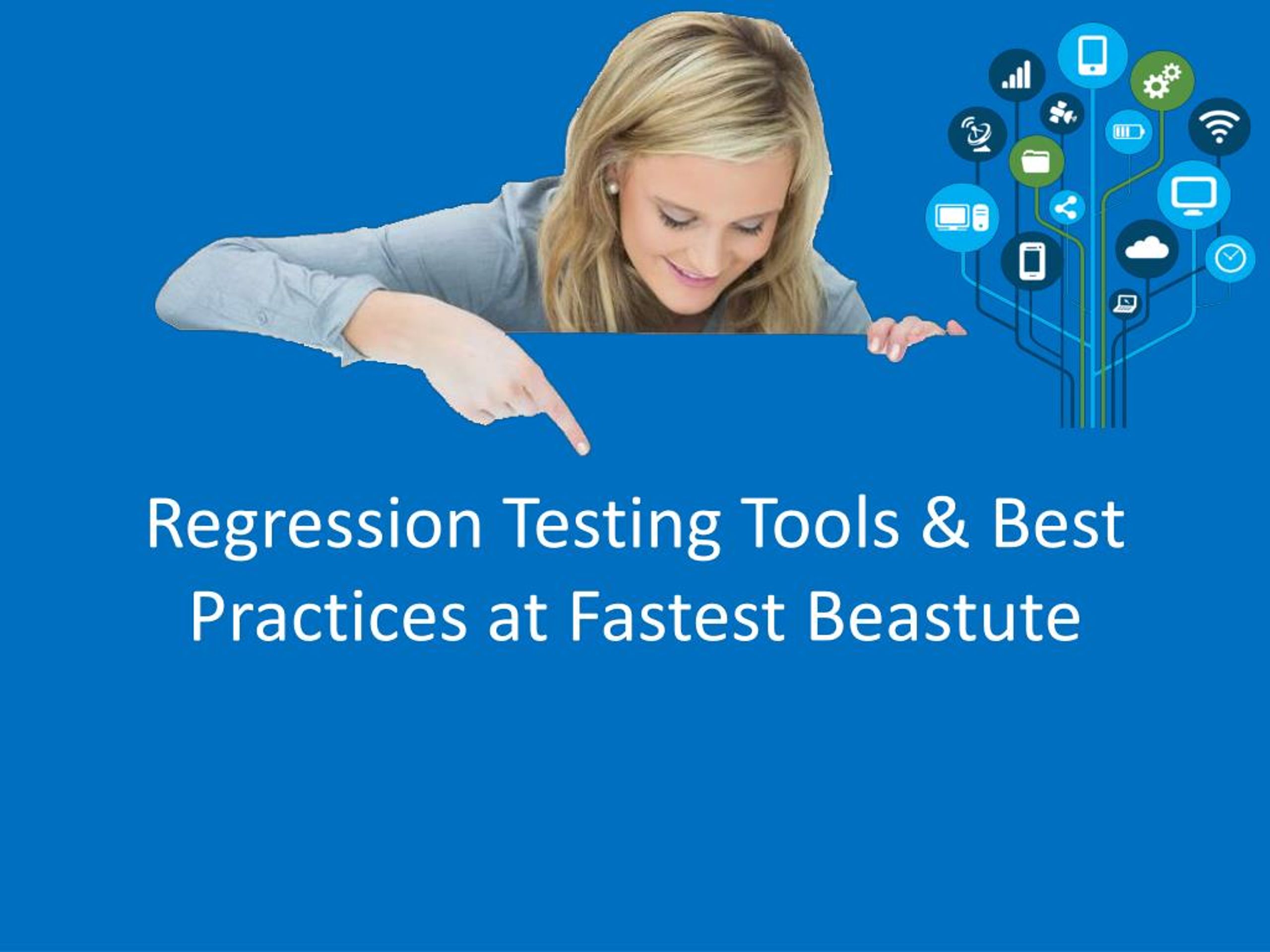 Regression Testing Tools & Best Practices at Fastest Beastute